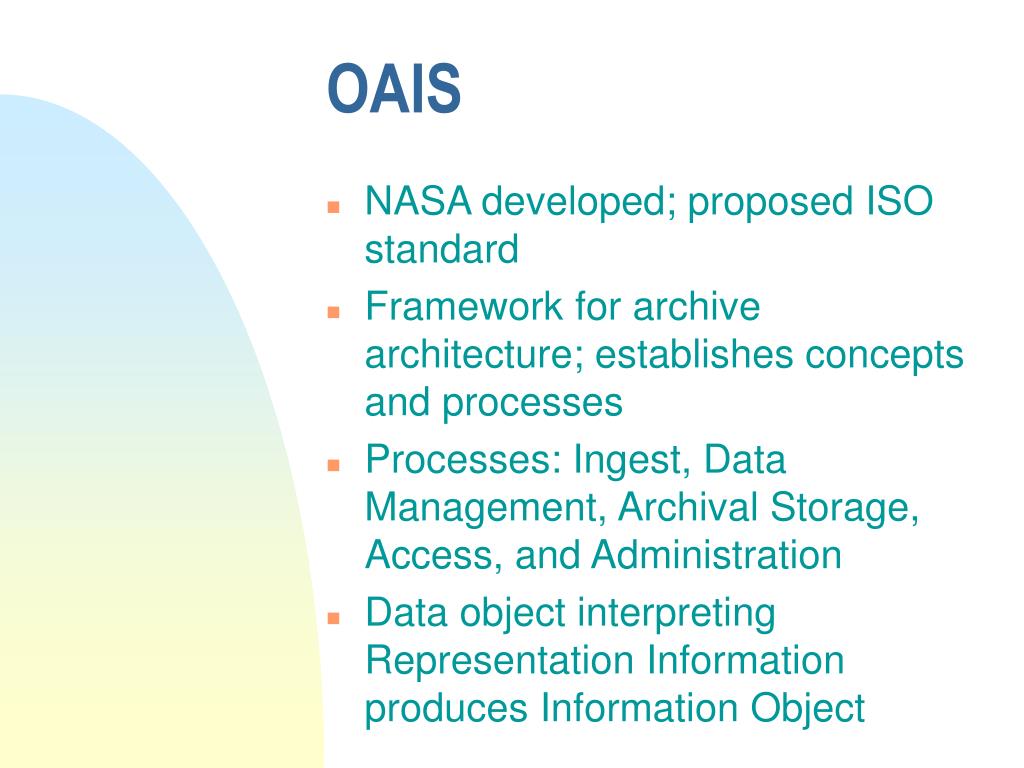 OAIS

- NASA developed; proposed ISO standard
- Framework for archive architecture; establishes concepts and processes
- Processes: Ingest, Data Management, Archival Storage, Access, and Administration
- Data object interpreting Representation Information produces Information Object